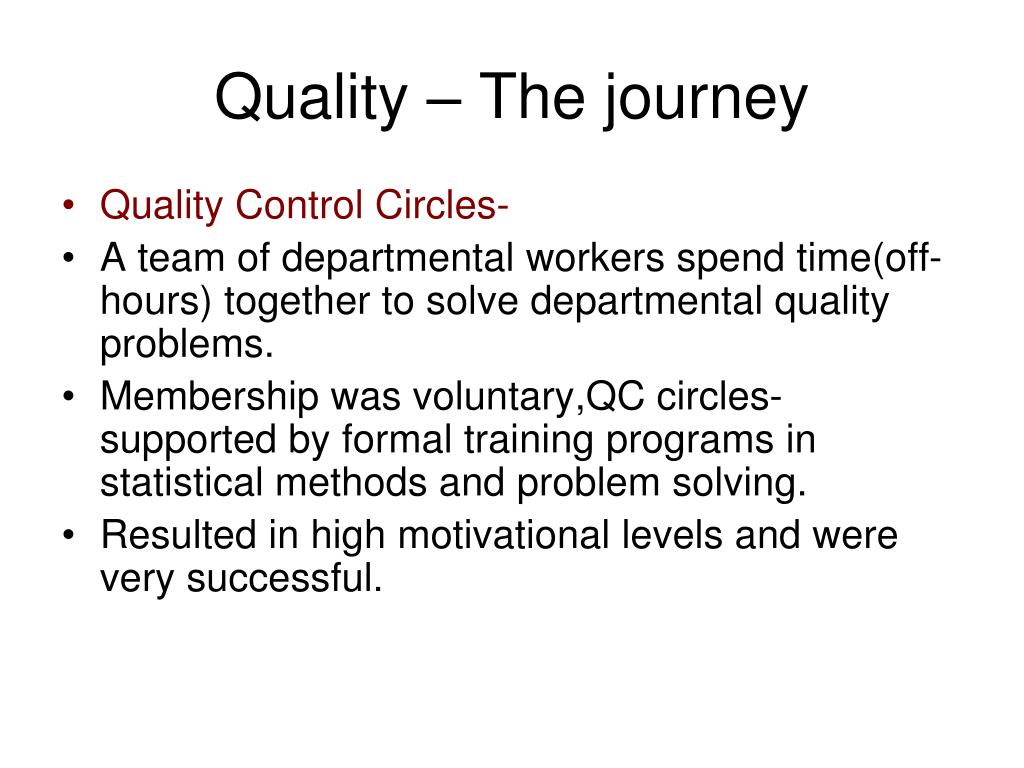 Quality – The journey

• Quality Control Circles-
• A team of departmental workers spend time(off-hours) together to solve departmental quality problems.
• Membership was voluntary,QC circles-supported by formal training programs in statistical methods and problem solving.
• Resulted in high motivational levels and were very successful.